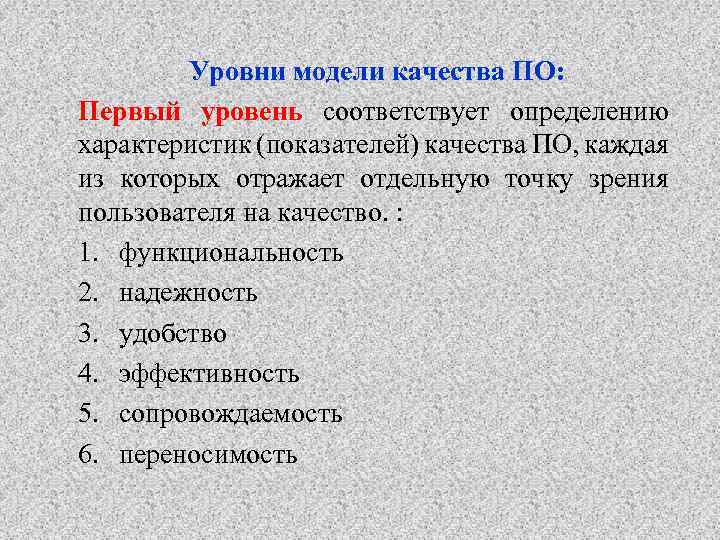 Уровни модели качества ПО:

Первый уровень соответствует определению характеристик (показателей) качества ПО, каждая из которых отражает отдельную точку зрения пользователя на качество. :

1. функциональность
2. надежность
3. удобство
4. эффективность
5. сопровождаемость
6. переносимость